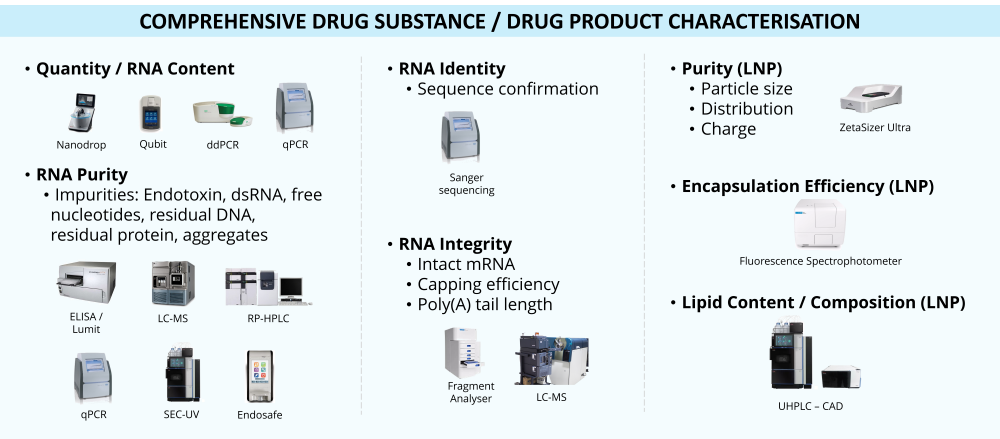 COMPREHENSIVE DRUG SUBSTANCE / DRUG PRODUCT CHARACTERISATION

• Quantity / RNA Content

Nanodrop Qubit ddPCR qPCR

• RNA Purity
• Impurities: Endotoxin, dsRNA, free nucleotides, residual DNA, residual protein, aggregates

ELISA / Lumit LC-MS RP-HPLC

qPCR SEC-UV Endosafe

• RNA Identity
• Sequence confirmation

Sanger sequencing

• RNA Integrity
• Intact mRNA
• Capping efficiency
• Poly(A) tail length

Fragment Analyser LC-MS

• Purity (LNP)
• Particle size
• Distribution
• Charge

ZetaSizer Ultra

• Encapsulation Efficiency (LNP)

Fluorescence Spectrophotometer

• Lipid Content / Composition (LNP)

UHPLC – CAD